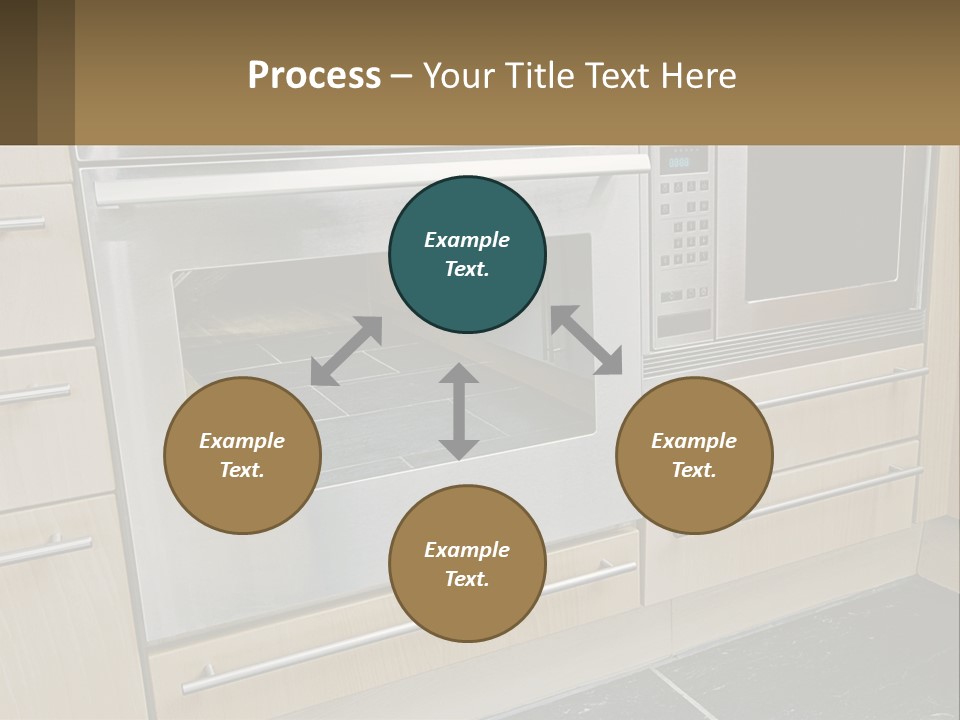 Process – Your Title Text Here

Example Text.

Example Text.

Example Text.

Example Text.